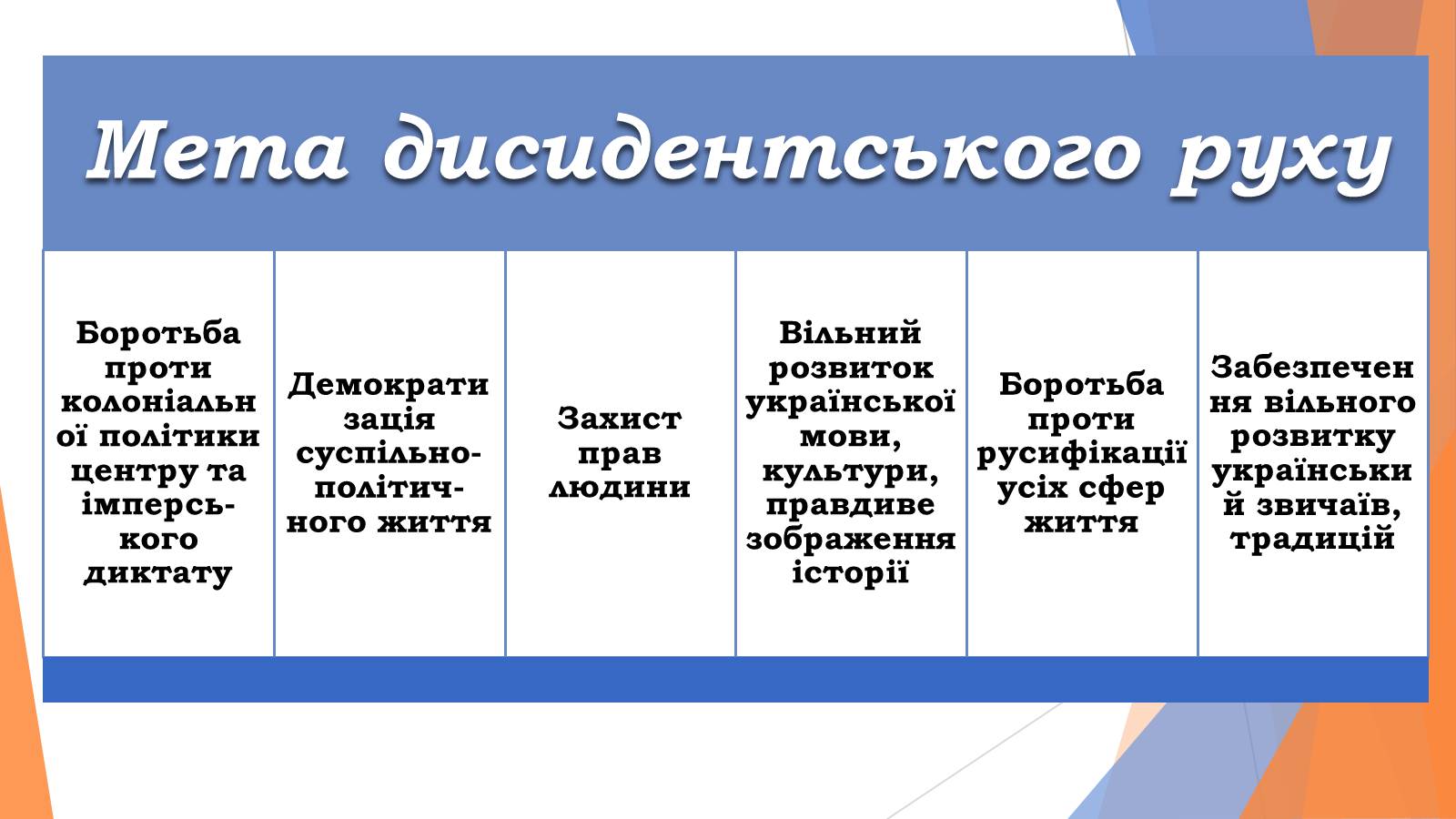 Мета дисидентського руху

| Боротьба проти колоніальної політики центру та імперського диктату | Демократизація суспільно-політичного життя | Захист прав людини | Вільний розвиток української мови, культури, правдиве зображення історії | Боротьба проти русифікації усіх сфер життя | Забезпечення вільного розвитку українських звичаїв, традицій |
|---|---|---|---|---|---|